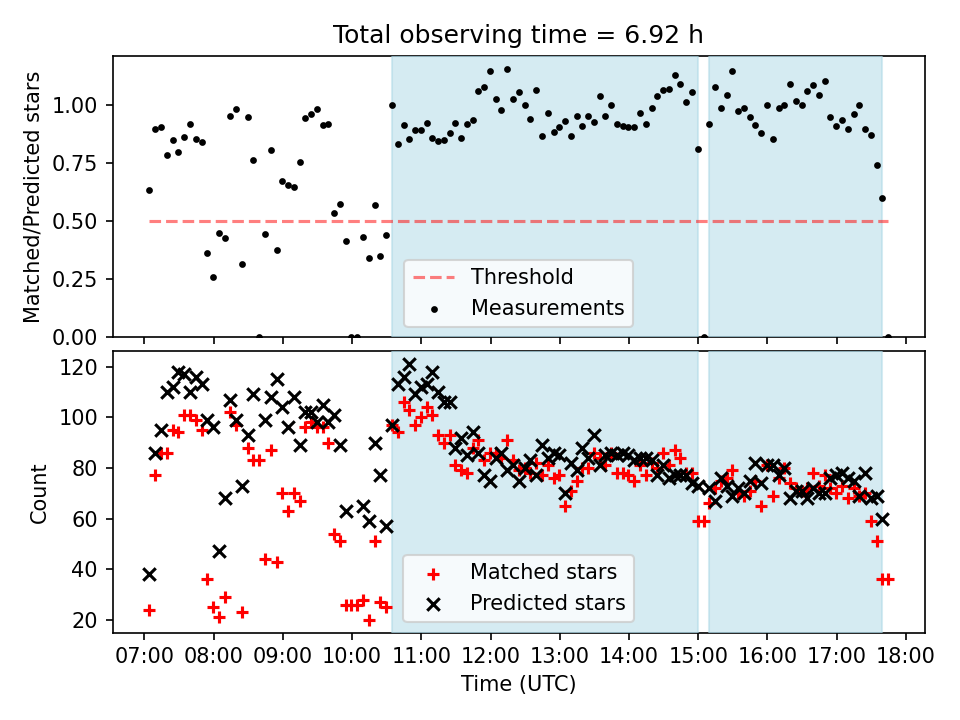 Total observing time = 6.92 h

Matched/Predicted stars

1.00
0.75
0.50
0.25
0.00

Threshold
Measurements

Count

120
100
80
60
40
20

Matched stars
Predicted stars

07:00 08:00 09:00 10:00 11:00 12:00 13:00 14:00 15:00 16:00 17:00 18:00

Time (UTC)